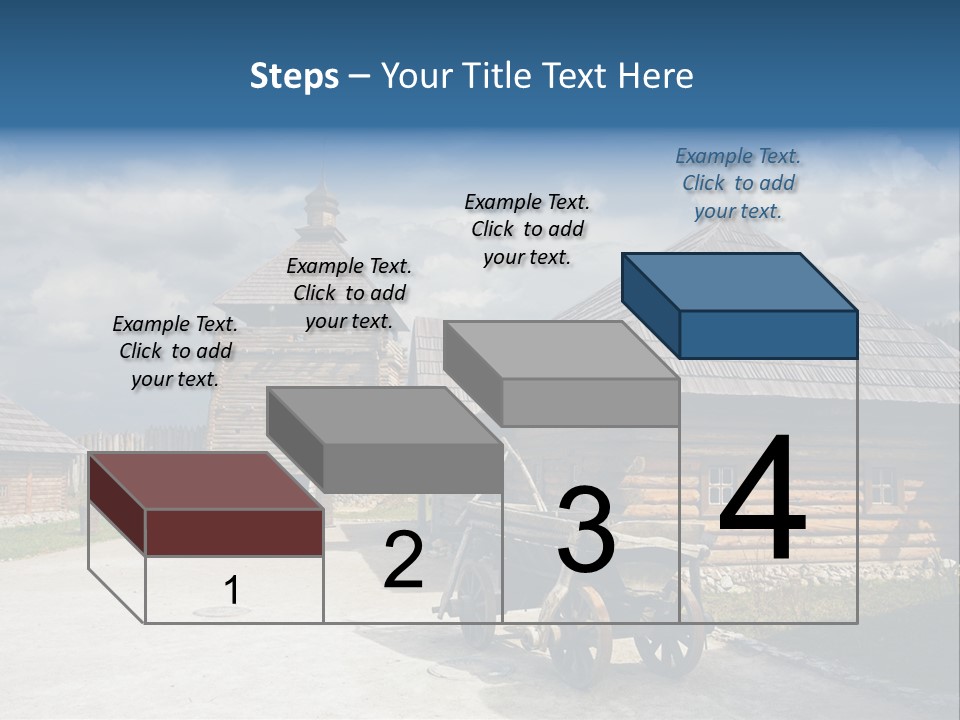 Steps – Your Title Text Here

Example Text. Click to add your text.

Example Text. Click to add your text.

Example Text. Click to add your text.

Example Text. Click to add your text.

1

2

3

4